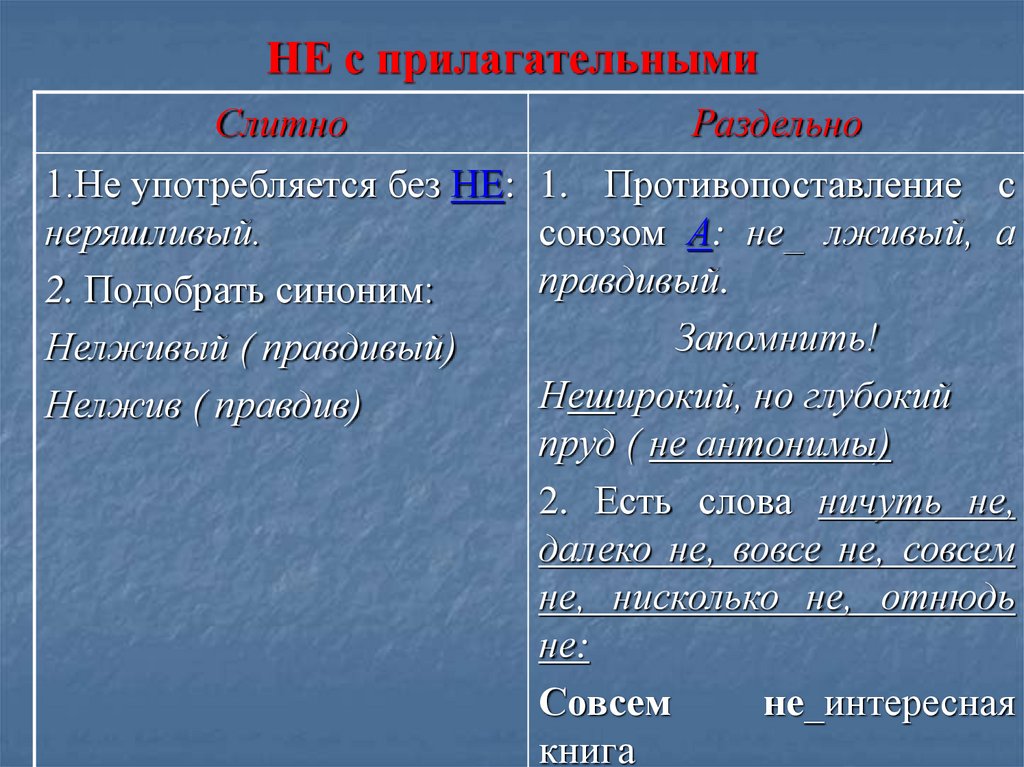 НЕ с прилагательными

| Слитно | Раздельно |
|---|---|
| 1.Не употребляется без НЕ: неряшливый. 2. Подобрать синоним: Нелживый ( правдивый) Нелжив ( правдив) | 1. Противопоставление с союзом А: не_ лживый, а правдивый. Запомнить! Неширокий, но глубокий пруд ( не антонимы) 2. Есть слова ничуть не, далеко не, вовсе не, совсем не, нисколько не, отнюдь не: Совсем не_интересная книга |